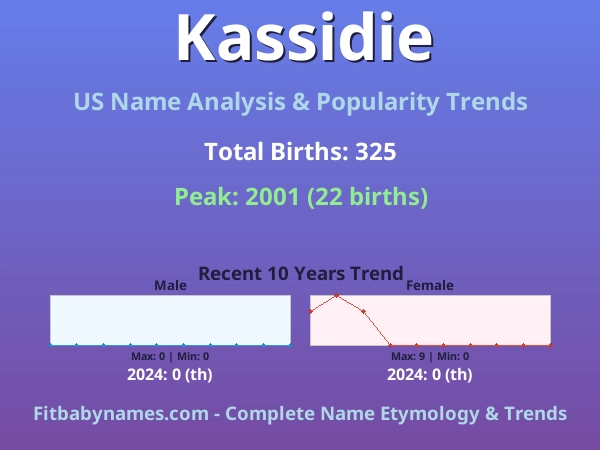 Kassidie

US Name Analysis & Popularity Trends

Total Births: 325

Peak: 2001 (22 births)

Recent 10 Years Trend

Male

Max: 0 | Min: 0

2024: 0 (th)

Female

Max: 9 | Min: 0

2024: 0 (th)

Fitbabynames.com - Complete Name Etymology & Trends